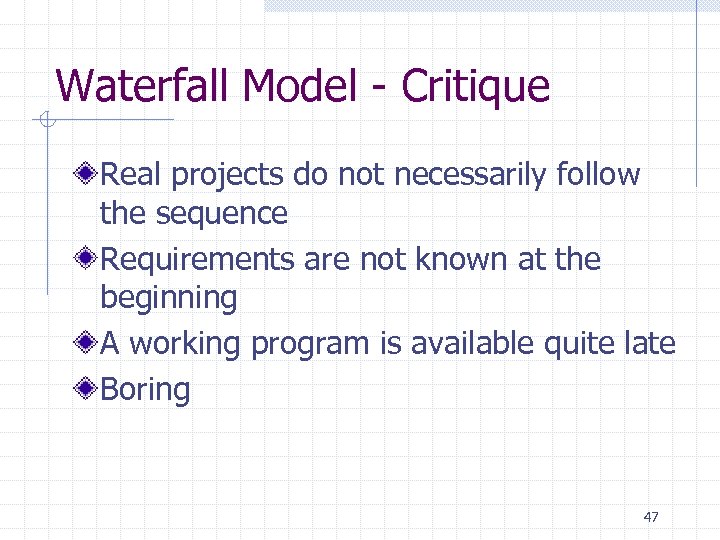 Waterfall Model - Critique

Real projects do not necessarily follow the sequence

Requirements are not known at the beginning

A working program is available quite late

Boring

47